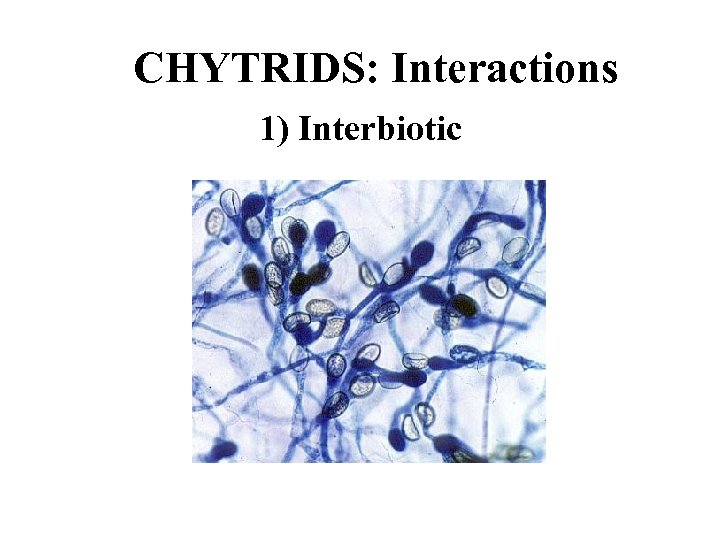 CHYTRIDS: Interactions

1) Interbiotic